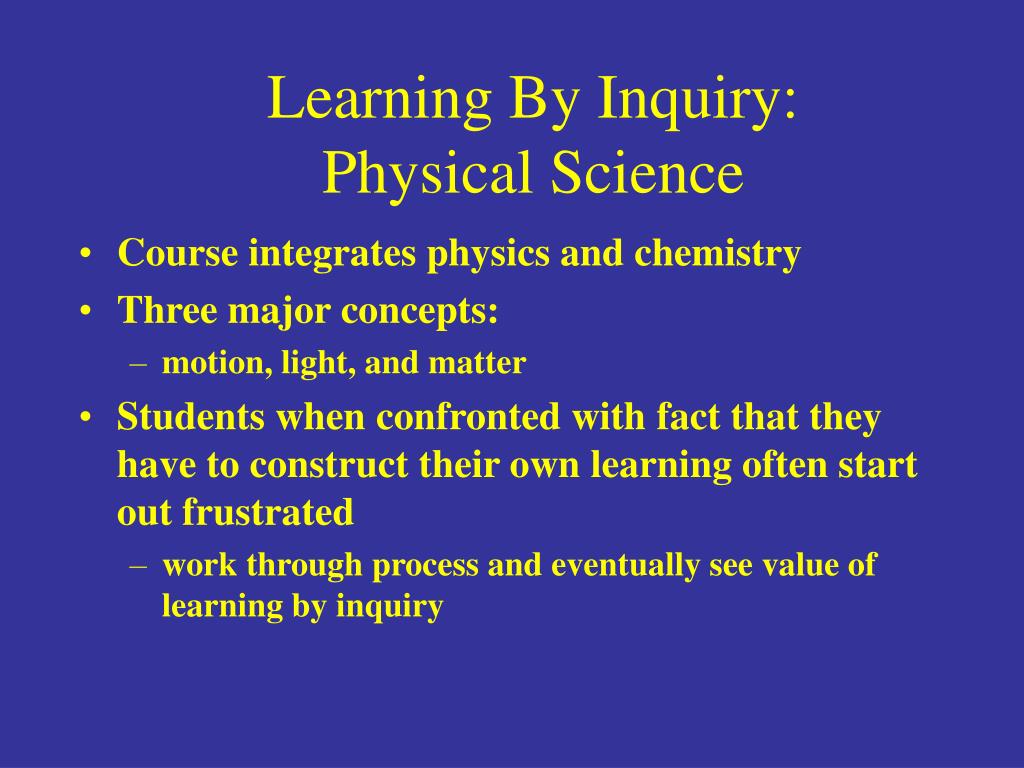 Learning By Inquiry:
Physical Science

• Course integrates physics and chemistry
• Three major concepts:
– motion, light, and matter
• Students when confronted with fact that they have to construct their own learning often start out frustrated
– work through process and eventually see value of learning by inquiry